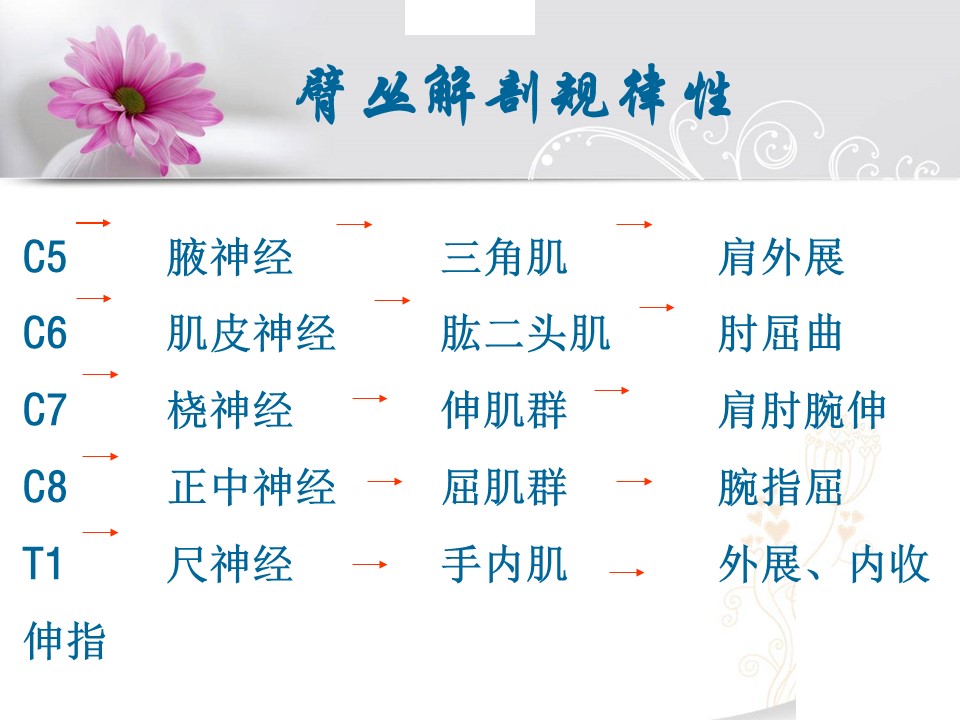 臂丛解剖规律性

C5 → 腋神经 → 三角肌 → 肩外展
C6 → 肌皮神经 → 肱二头肌 → 肘屈曲
C7 → 桡神经 → 伸肌群 → 肩肘腕伸
C8 → 正中神经 → 屈肌群 → 腕指屈
T1 → 尺神经 → 手内肌 → 外展、内收伸指